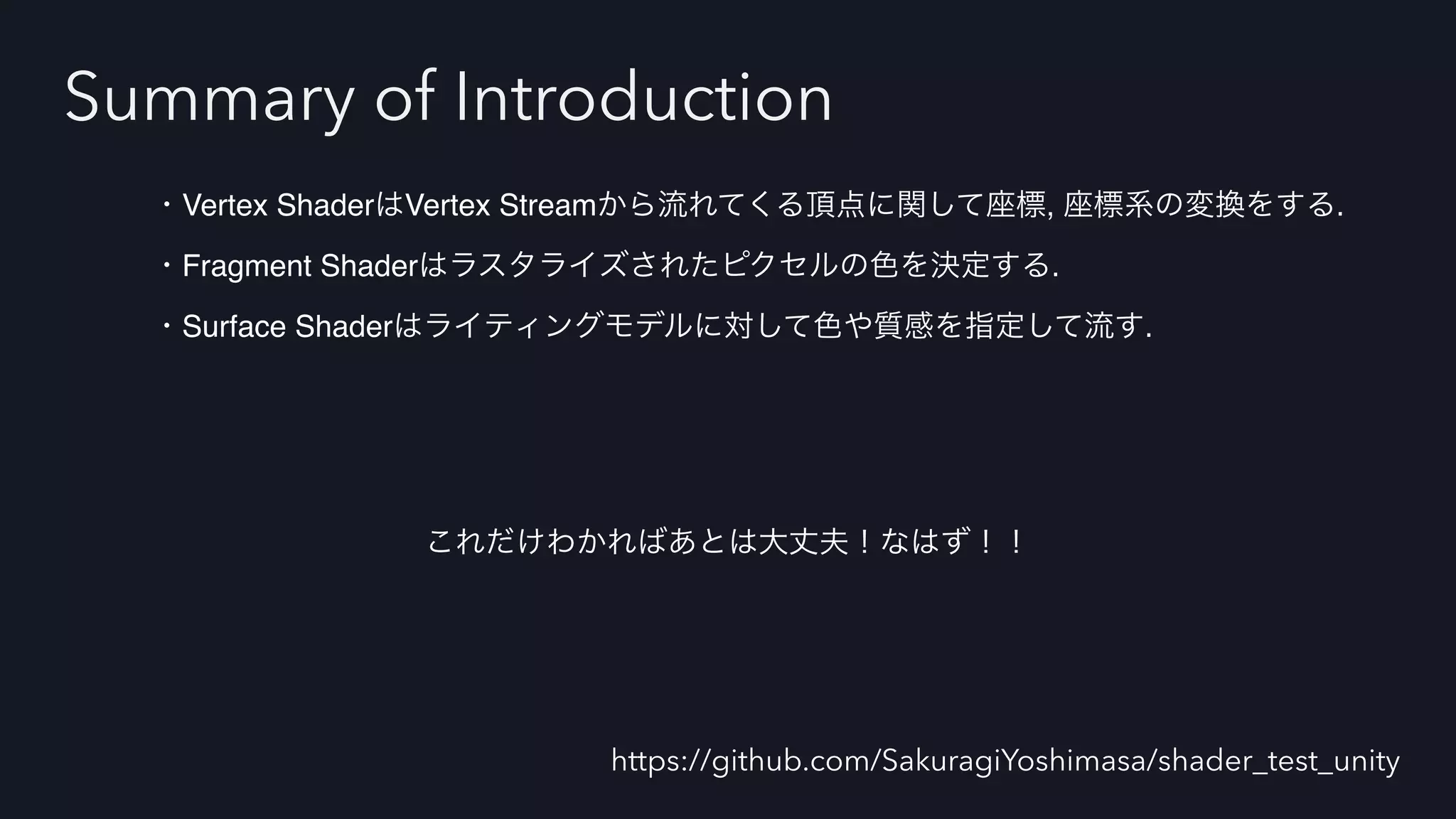 Summary of Introduction

・Vertex ShaderはVertex Streamから流れてくる頂点に関して座標, 座標系の変換をする.

・Fragment Shaderはラスタライズされたピクセルの色を決定する.

・Surface Shaderはライティングモデルに対して色や質感を指定して流す.

これだけわかればあとは大丈夫！なはず！！

https://github.com/SakuragiYoshimasa/shader_test_unity